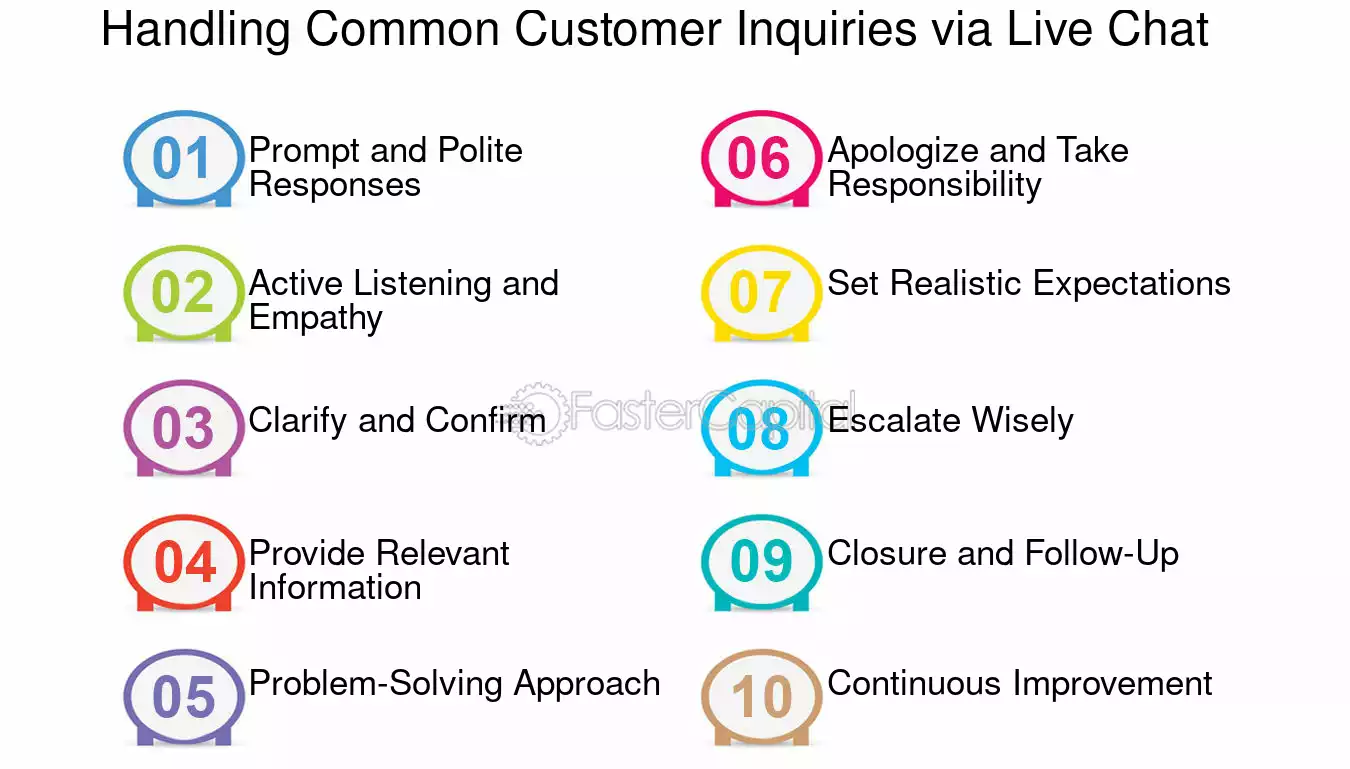 Handling Common Customer Inquiries via Live Chat

01 Prompt and Polite Responses

02 Active Listening and Empathy

03 Clarify and Confirm

04 Provide Relevant Information

05 Problem-Solving Approach

06 Apologize and Take Responsibility

07 Set Realistic Expectations

08 Escalate Wisely

09 Closure and Follow-Up

10 Continuous Improvement

FasterCapital